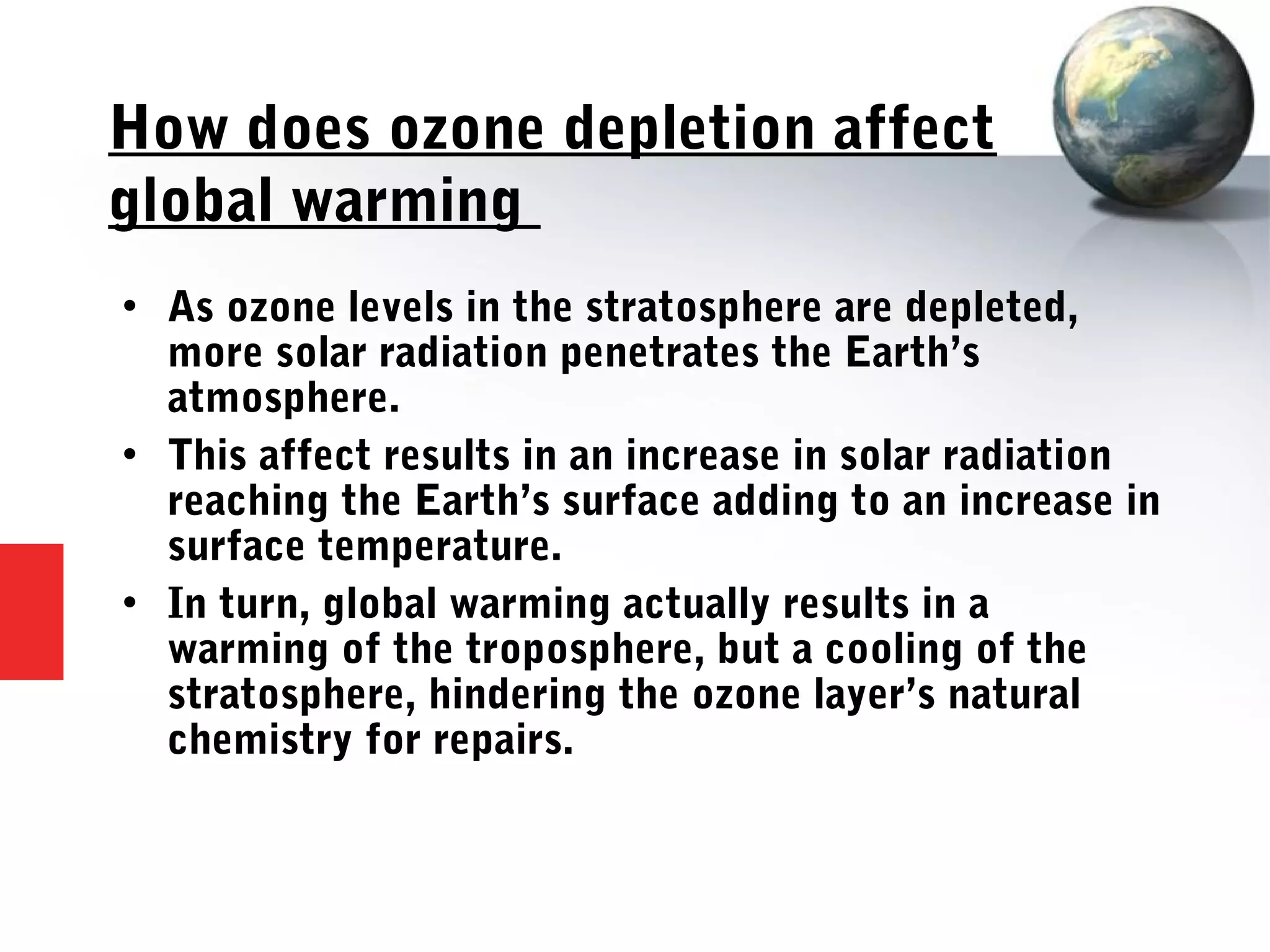 How does ozone depletion affect global warming

• As ozone levels in the stratosphere are depleted, more solar radiation penetrates the Earth's atmosphere.
• This affect results in an increase in solar radiation reaching the Earth's surface adding to an increase in surface temperature.
• In turn, global warming actually results in a warming of the troposphere, but a cooling of the stratosphere, hindering the ozone layer's natural chemistry for repairs.